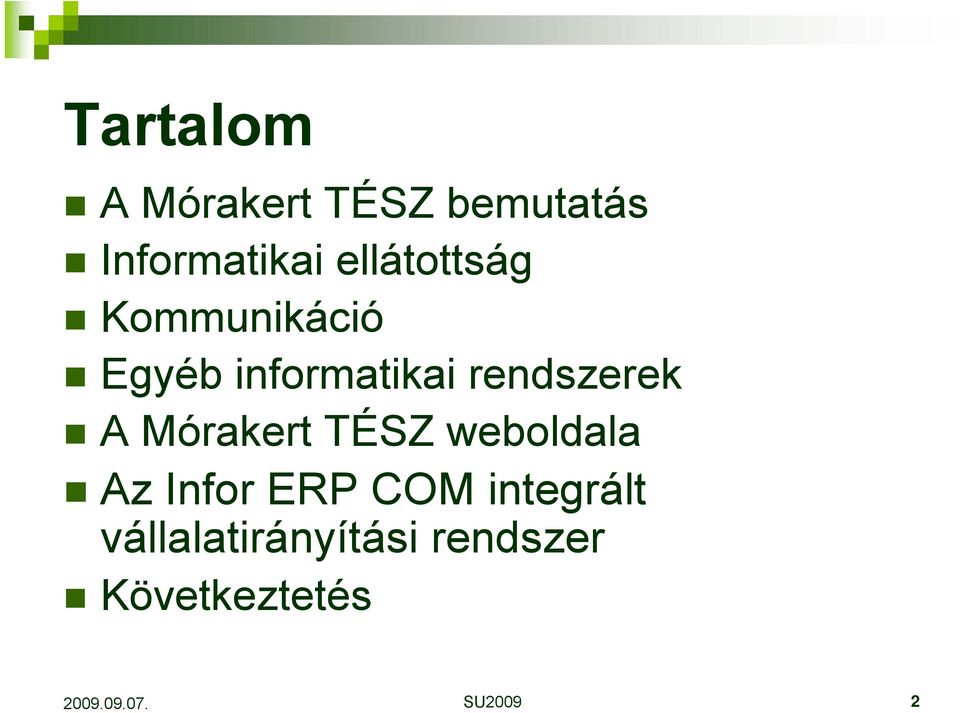 Tartalom

- A Mórakert TÉSZ bemutatás
- Informatikai ellátottság
- Kommunikáció
- Egyéb informatikai rendszerek
- A Mórakert TÉSZ weboldala
- Az Infor ERP COM integrált vállalatirányítási rendszer
- Következtetés

2009.09.07.

SU2009

2